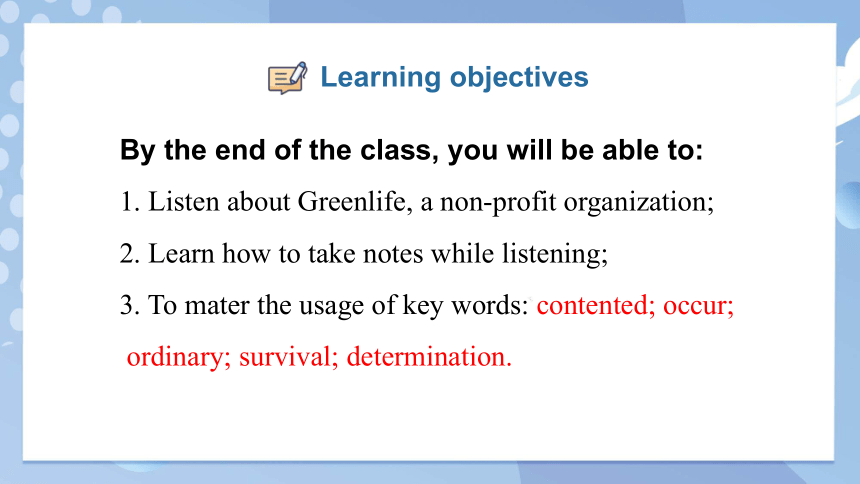 Learning objectives

By the end of the class, you will be able to:

1. Listen about Greenlife, a non-profit organization;

2. Learn how to take notes while listening;

3. To mater the usage of key words: contented; occur; ordinary; survival; determination.